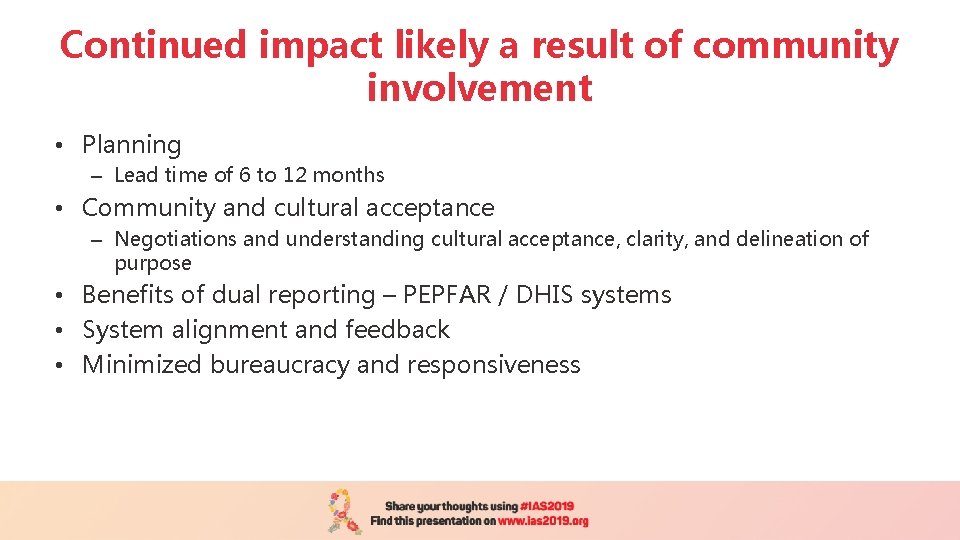 Continued impact likely a result of community involvement

• Planning
– Lead time of 6 to 12 months

• Community and cultural acceptance
– Negotiations and understanding cultural acceptance, clarity, and delineation of purpose

• Benefits of dual reporting – PEPFAR / DHIS systems
• System alignment and feedback
• Minimized bureaucracy and responsiveness

Share your thoughts using #IAS2019
Find this presentation on www.ias2019.org